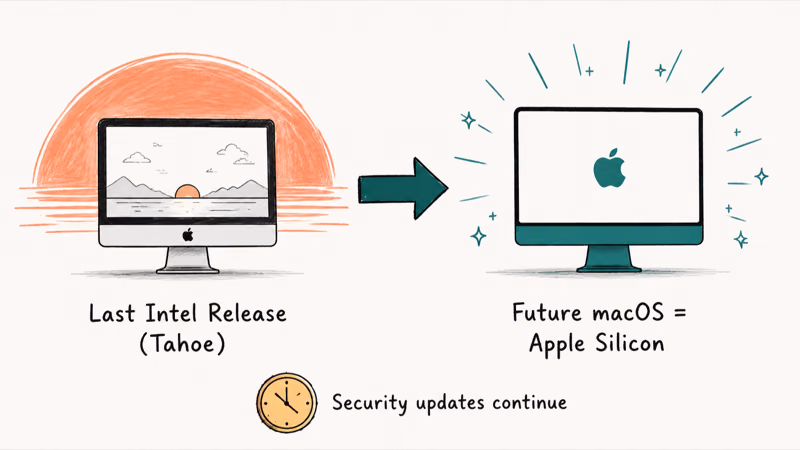 Last Intel Release
(Tahoe)

Future macOS =
Apple Silicon

Security updates continue